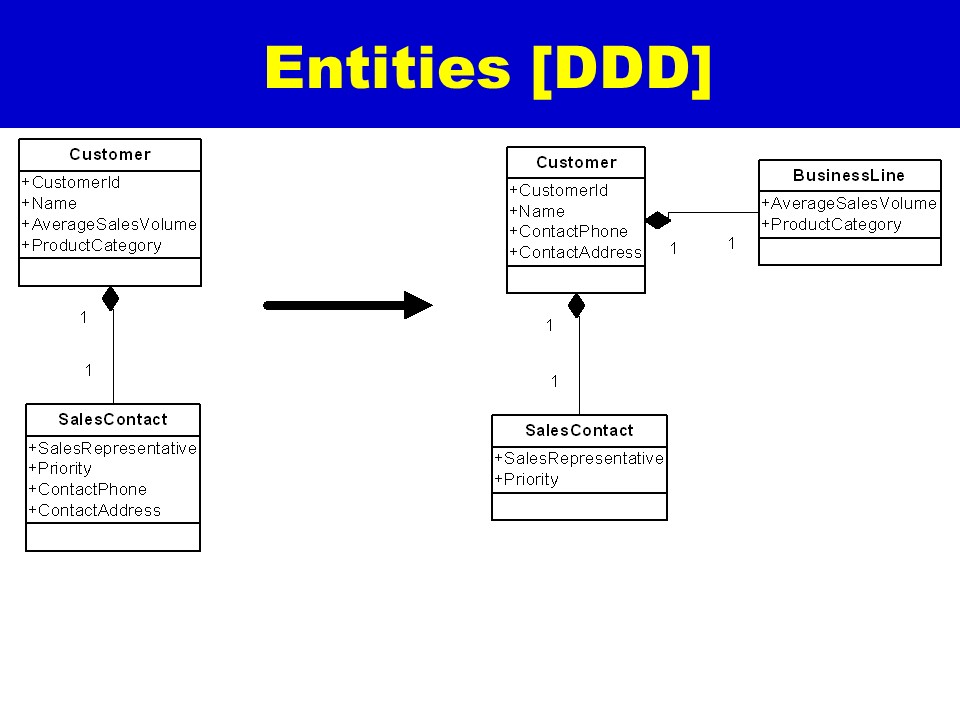 Entities [DDD]

Customer
+CustomerId
+Name
+AverageSalesVolume
+ProductCategory

1

1

SalesContact
+SalesRepresentative
+Priority
+ContactPhone
+ContactAddress

Customer
+CustomerId
+Name
+ContactPhone
+ContactAddress

1

1

BusinessLine
+AverageSalesVolume
+ProductCategory

1

1

SalesContact
+SalesRepresentative
+Priority